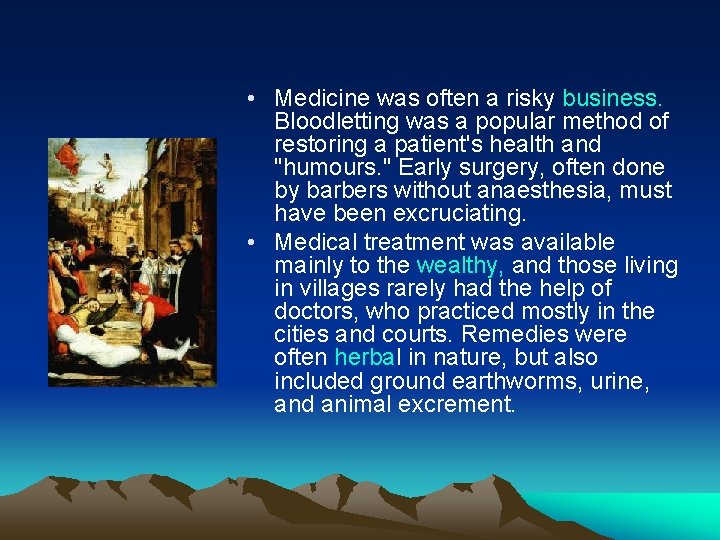 • Medicine was often a risky business. Bloodletting was a popular method of restoring a patient's health and "humours." Early surgery, often done by barbers without anaesthesia, must have been excruciating.

• Medical treatment was available mainly to the wealthy, and those living in villages rarely had the help of doctors, who practiced mostly in the cities and courts. Remedies were often herbal in nature, but also included ground earthworms, urine, and animal excrement.